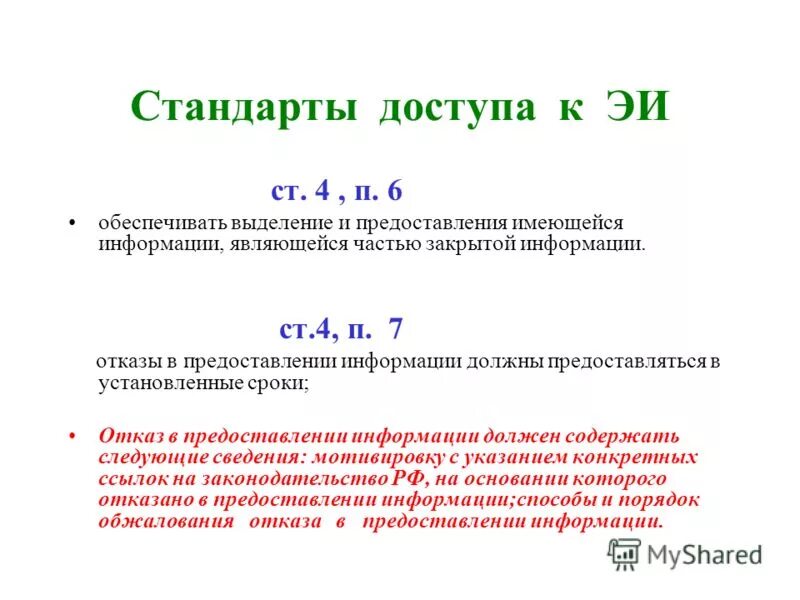 Стандарты доступа к ЭИ

ст. 4 , п. 6

• обеспечивать выделение и предоставления имеющейся информации, являющейся частью закрытой информации.

ст.4, п. 7

отказы в предоставлении информации должны предоставляться в установленные сроки;

• Отказ в предоставлении информации должен содержать следующие сведения: мотивировку с указанием конкретных ссылок на законодательство РФ, на основании которого отказано в предоставлении информации;способы и порядок обжалования отказа в предоставлении информации.

MyShared